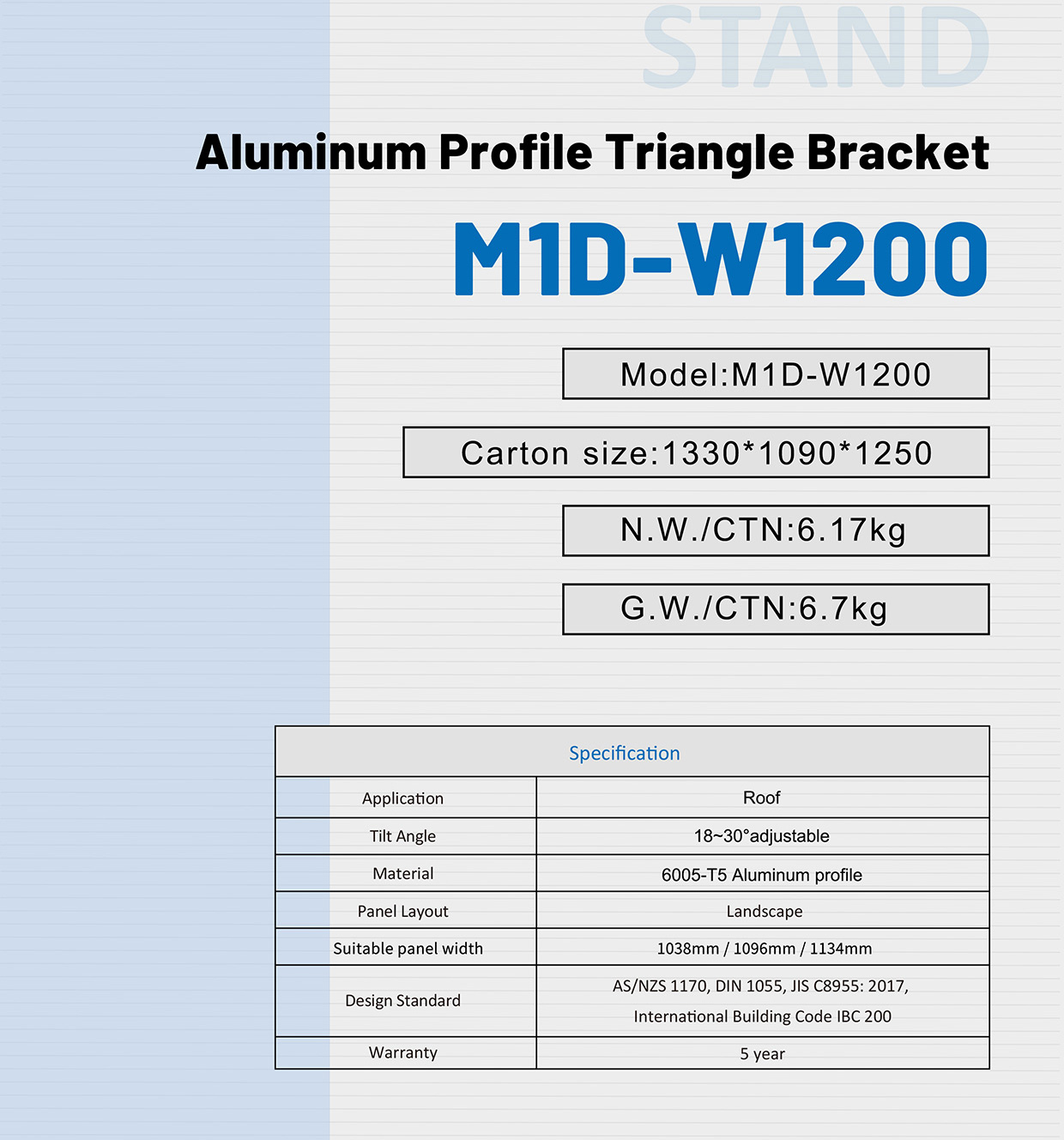 STAND

Aluminum Profile Triangle Bracket

M1D-W1200

Model:M1D-W1200

Carton size:1330*1090*1250

N.W./CTN:6.17kg

G.W./CTN:6.7kg

| Specification | |
|---|---|
| Application | Roof |
| Tilt Angle | 18~30°adjustable |
| Material | 6005-T5 Aluminum profile |
| Panel Layout | Landscape |
| Suitable panel width | 1038mm / 1096mm / 1134mm |
| Design Standard | AS/NZS 1170, DIN 1055, JIS C8955: 2017, International Building Code IBC 200 |
| Warranty | 5 year |